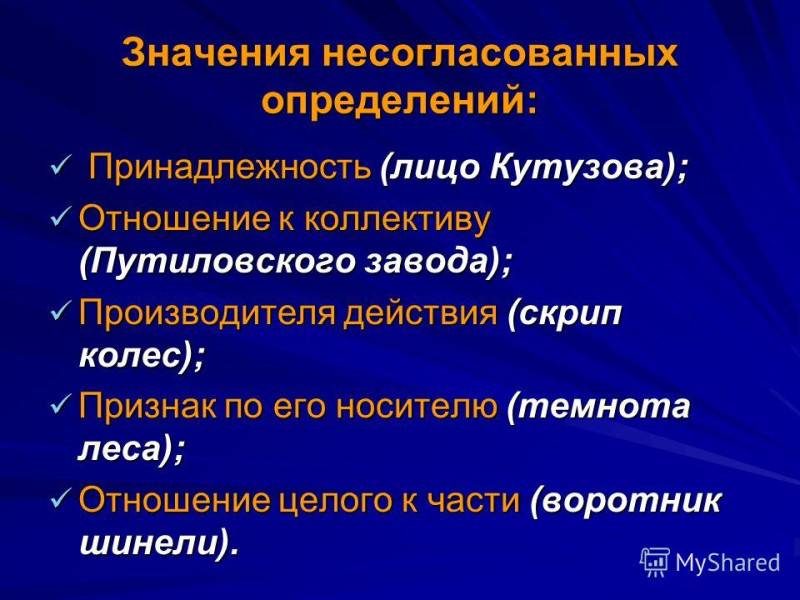 Значения несогласованных определений:

✓ Принадлежность (лицо Кутузова);

✓ Отношение к коллективу (Путиловского завода);

✓ Производителя действия (скрип колес);

✓ Признак по его носителю (темнота леса);

✓ Отношение целого к части (воротник шинели).

MyShared